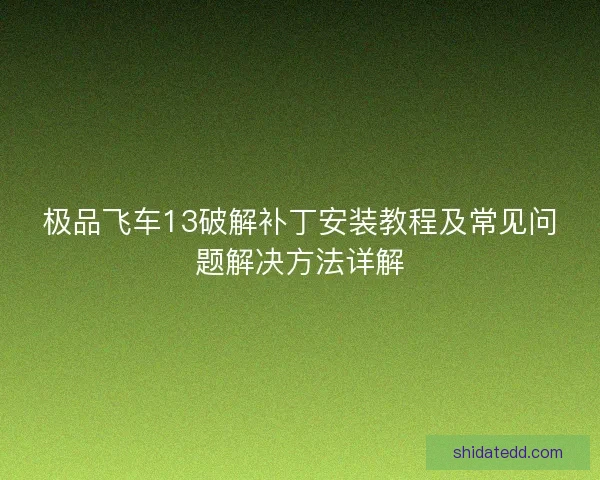 极品飞车13破解补丁安装教程及常见问题解决方法详解

shidatedd.com